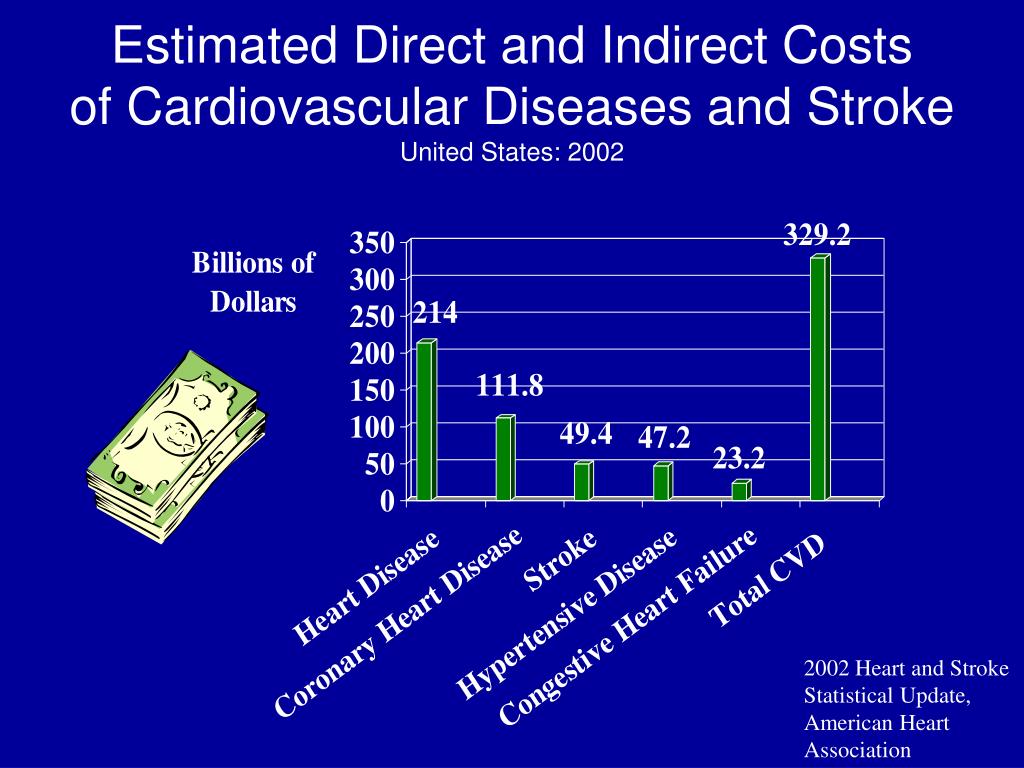 Estimated Direct and Indirect Costs of Cardiovascular Diseases and Stroke
United States: 2002

Billions of Dollars

350
300
250
200
150
100
50
0

214
111.8
49.4
47.2
23.2
329.2

Heart Disease
Coronary Heart Disease
Stroke
Hypertensive Disease
Congestive Heart Failure
Total CVD

2002 Heart and Stroke Statistical Update, American Heart Association